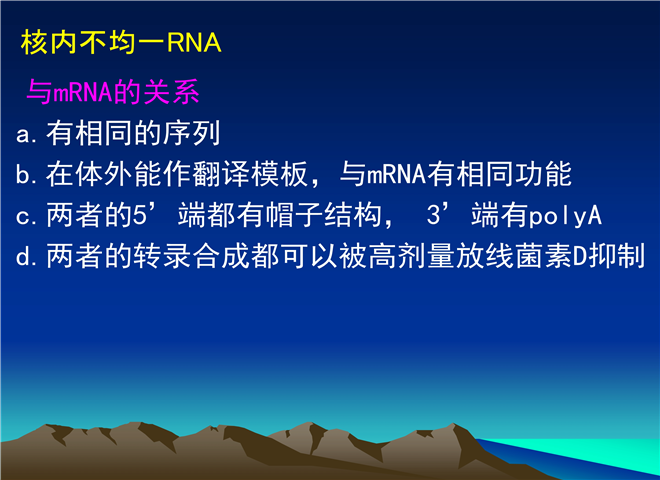 核内不均一RNA

与mRNA的关系

a.有相同的序列

b.在体外能作翻译模板，与mRNA有相同功能

c.两者的5’端都有帽子结构， 3’端有polyA

d.两者的转录合成都可以被高剂量放线菌素D抑制